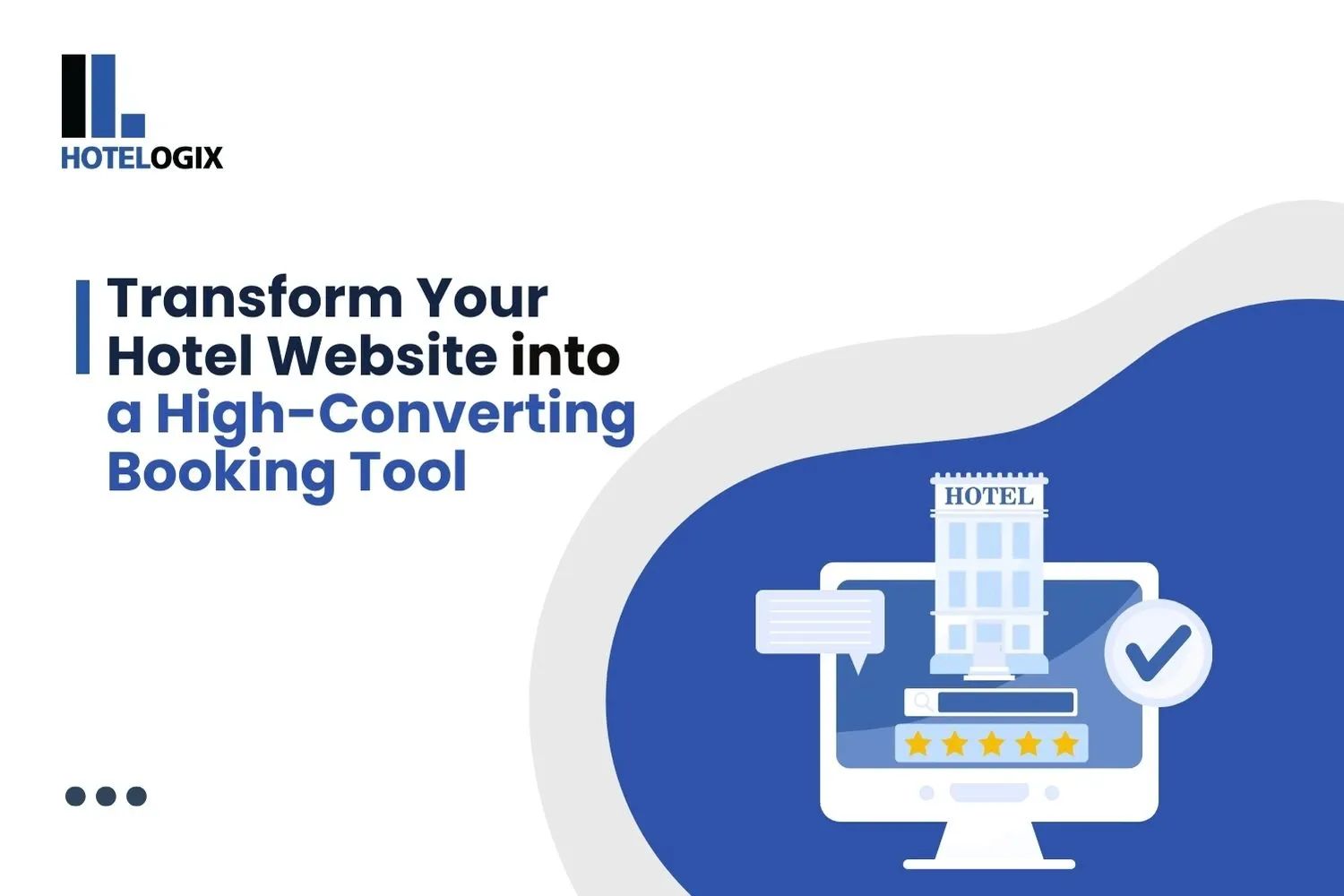 HOTELOGIX

Transform Your Hotel Website into a High-Converting Booking Tool

HOTEL